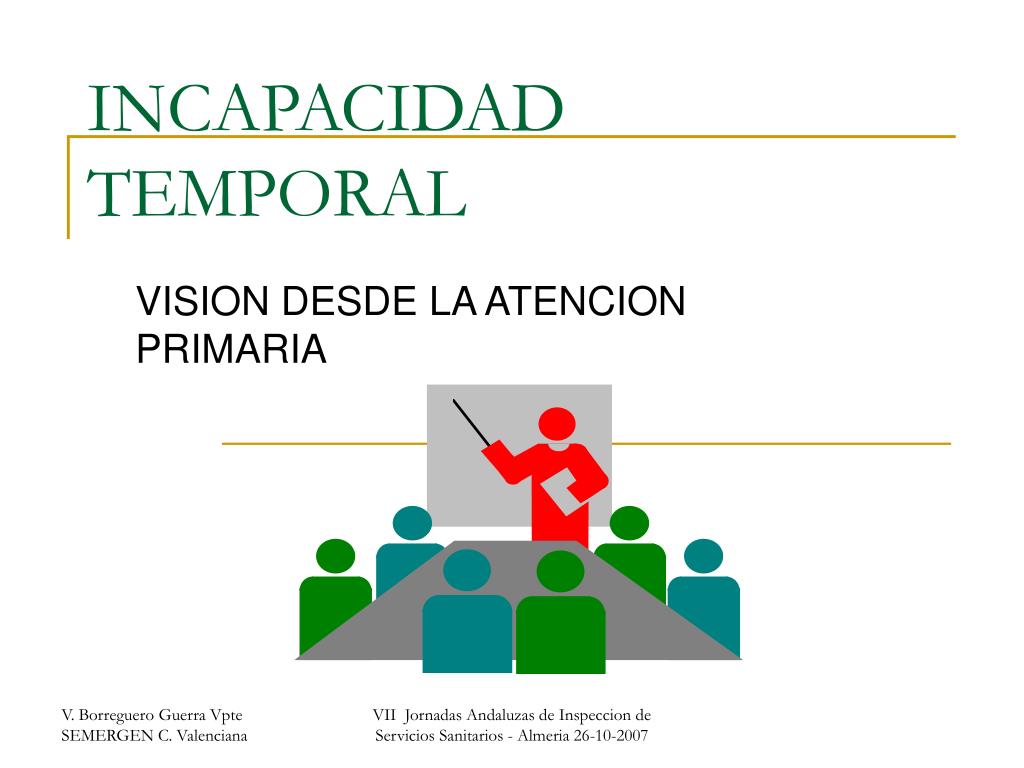 INCAPACIDAD TEMPORAL

VISION DESDE LA ATENCION PRIMARIA

V. Borreguero Guerra Vpte SEMERGEN C. Valenciana

VII Jornadas Andaluzas de Inspeccion de Servicios Sanitarios - Almeria 26-10-2007